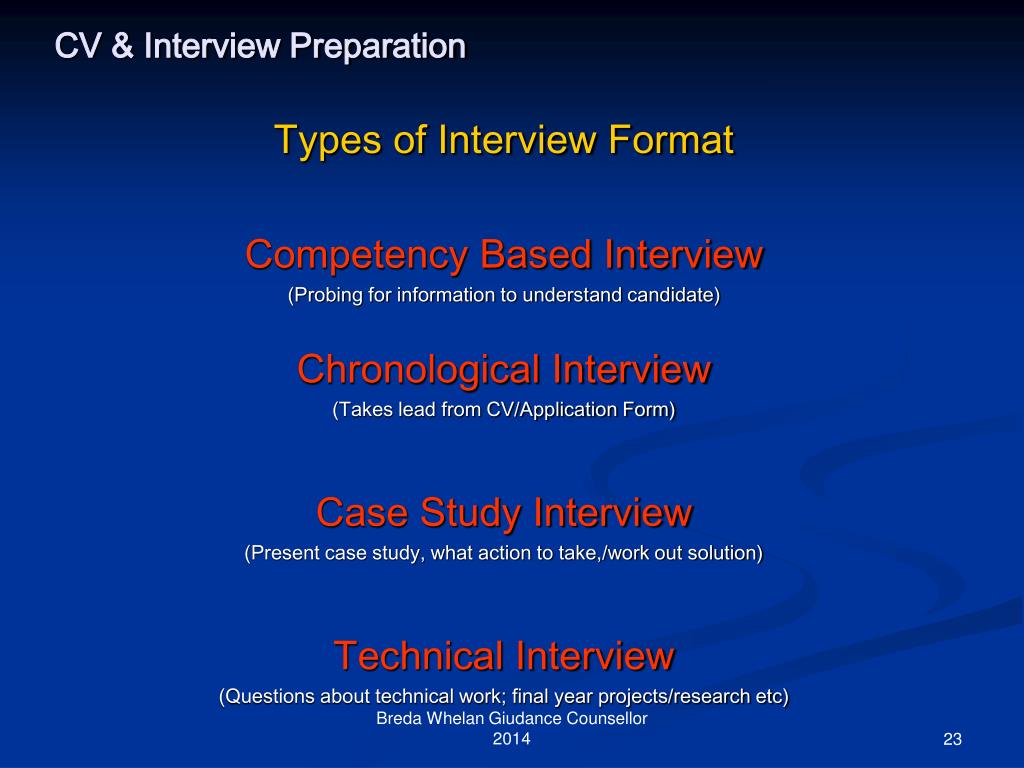 CV & Interview Preparation

Types of Interview Format

Competency Based Interview
(Probing for information to understand candidate)

Chronological Interview
(Takes lead from CV/Application Form)

Case Study Interview
(Present case study, what action to take,/work out solution)

Technical Interview
(Questions about technical work; final year projects/research etc)

Breda Whelan Giudance Counsellor
2014

23